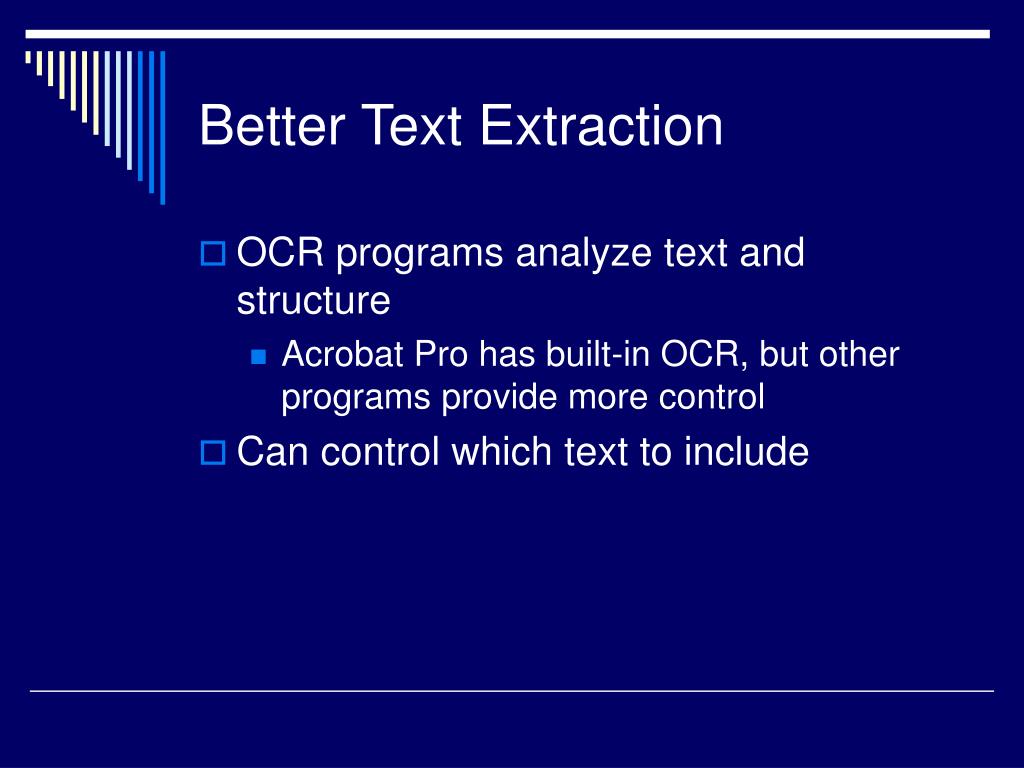 Better Text Extraction

OCR programs analyze text and structure

Acrobat Pro has built-in OCR, but other programs provide more control

Can control which text to include